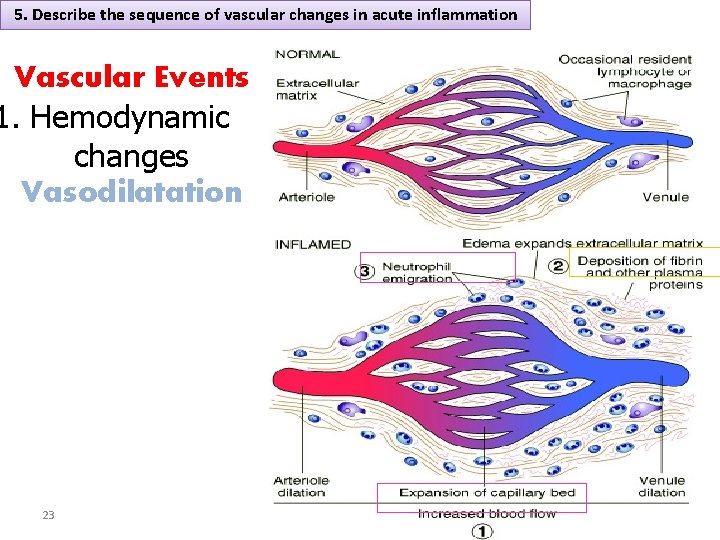 5. Describe the sequence of vascular changes in acute inflammation

Vascular Events

1. Hemodynamic changes

Vasodilatation

NORMAL

Extracellular matrix

Occasional resident lymphocyte or macrophage

Arteriole

Venule

INFLAMED

Edema expands extracellular matrix

③ Neutrophil emigration

② Deposition of fibrin and other plasma proteins

Arteriole dilation

Expansion of capillary bed

Venule dilation

Increased blood flow

①

23